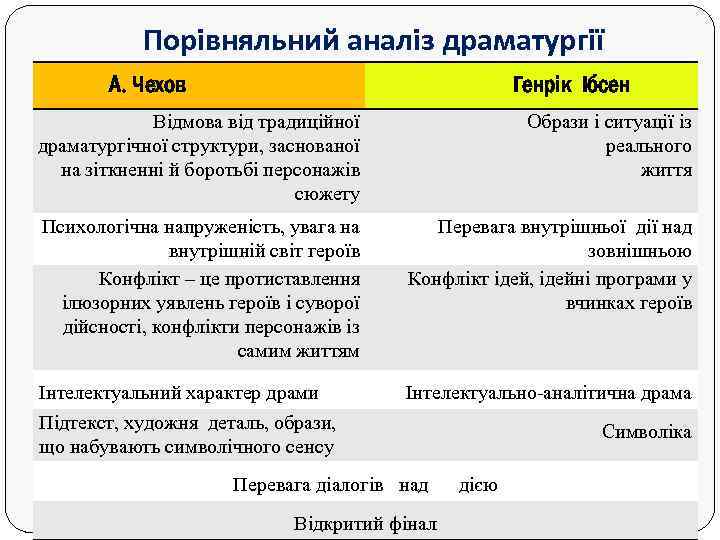 Порівняльний аналіз драматургії

| А. Чехов | Генрік Ібсен |
|---|---|
| Відмова від традиційної драматургічної структури, заснованої на зіткненні й боротьбі персонажів сюжету | Образи і ситуації із реального життя |
| Психологічна напруженість, увага на внутрішній світ героїв | Перевага внутрішньої дії над зовнішньою |
| Конфлікт – це протиставлення ілюзорних уявлень героїв і суворої дійсності, конфлікти персонажів із самим життям | Конфлікт ідей, ідейні програми у вчинках героїв |
| Інтелектуальний характер драми | Інтелектуально-аналітична драма |
| Підтекст, художня деталь, образи, що набувають символічного сенсу | Символіка |
| Перевага діалогів над дією | |
| Відкритий фінал | |